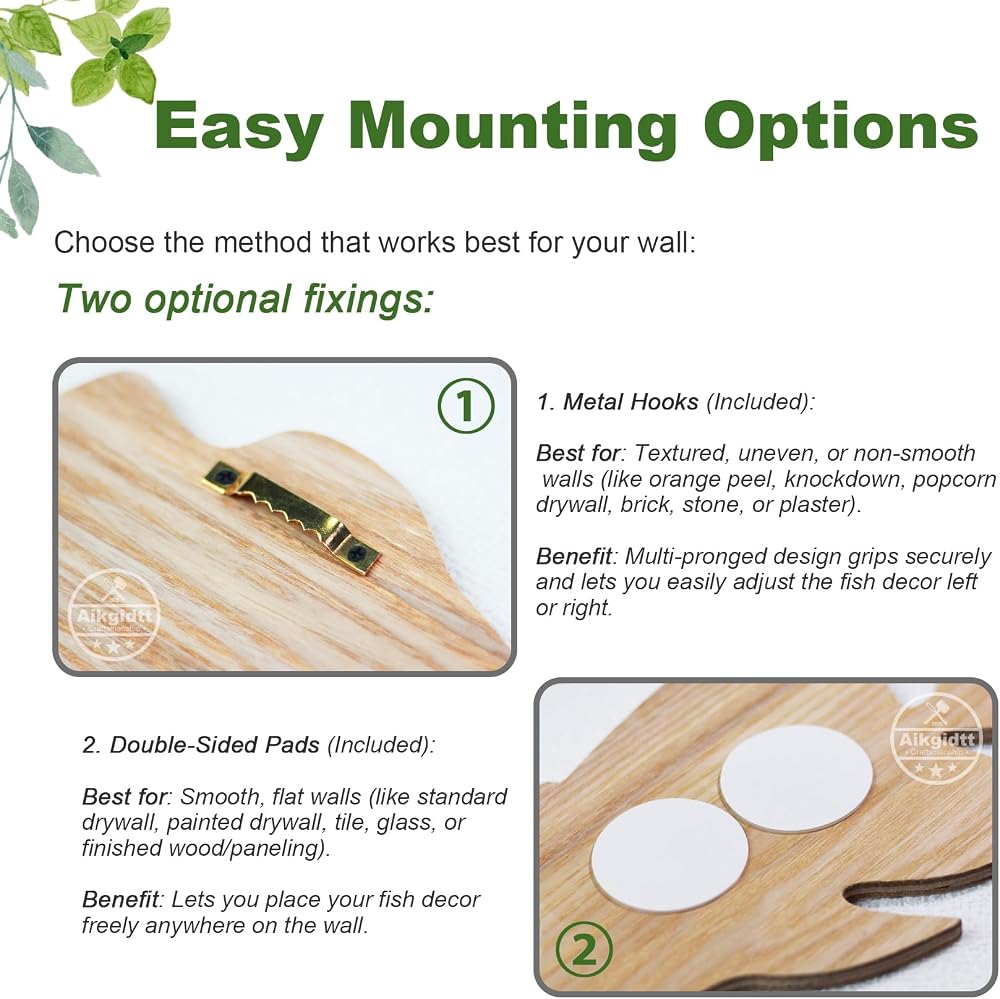 Easy Mounting Options

Choose the method that works best for your wall:

Two optional fixings:

①

Aikgidtt

1. Metal Hooks (Included):

Best for: Textured, uneven, or non-smooth walls (like orange peel, knockdown, popcorn drywall, brick, stone, or plaster).

Benefit: Multi-pronged design grips securely and lets you easily adjust the fish decor left or right.

2. Double-Sided Pads (Included):

Best for: Smooth, flat walls (like standard drywall, painted drywall, tile, glass, or finished wood/paneling).

Benefit: Lets you place your fish decor freely anywhere on the wall.

Aikgidtt

②